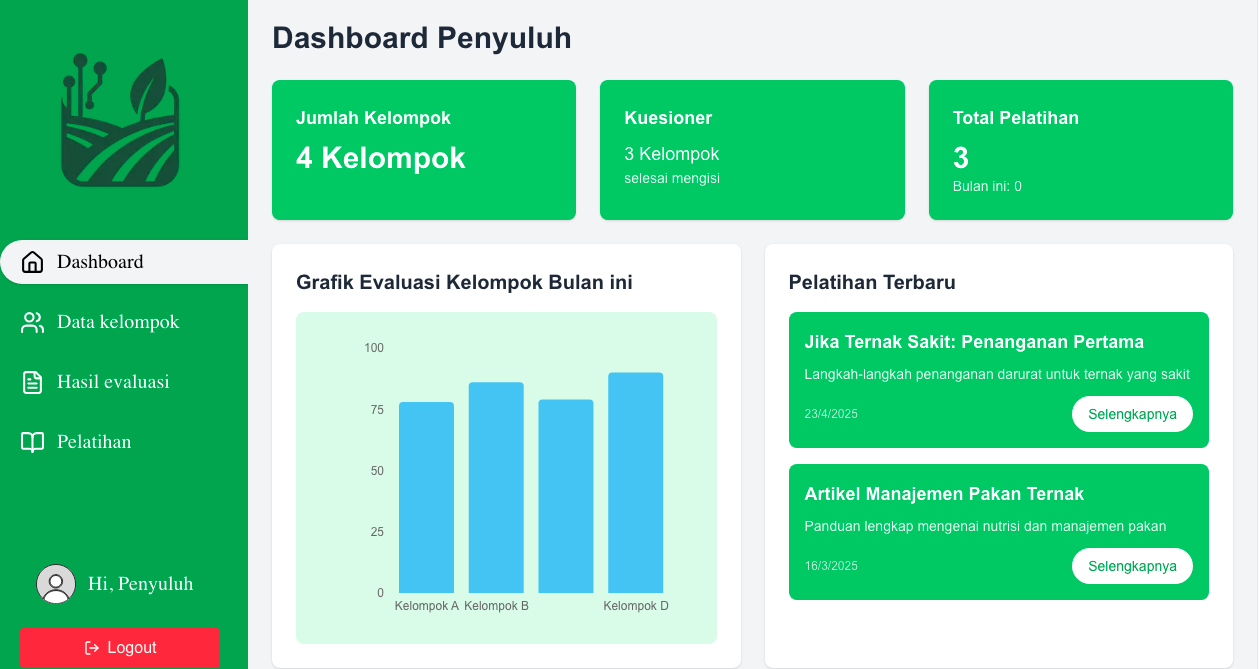 Dashboard
Data kelompok
Hasil evaluasi
Pelatihan
Hi, Penyuluh
Logout

Dashboard Penyuluh

Jumlah Kelompok
4 Kelompok

Kuesioner
3 Kelompok
selesai mengisi

Total Pelatihan
3
Bulan ini: 0

Grafik Evaluasi Kelompok Bulan ini
100
75
50
25
0
Kelompok A Kelompok B Kelompok D

Pelatihan Terbaru

Jika Ternak Sakit: Penanganan Pertama
Langkah-langkah penanganan darurat untuk ternak yang sakit
23/4/2025
Selengkapnya

Artikel Manajemen Pakan Ternak
Panduan lengkap mengenai nutrisi dan manajemen pakan
16/3/2025
Selengkapnya